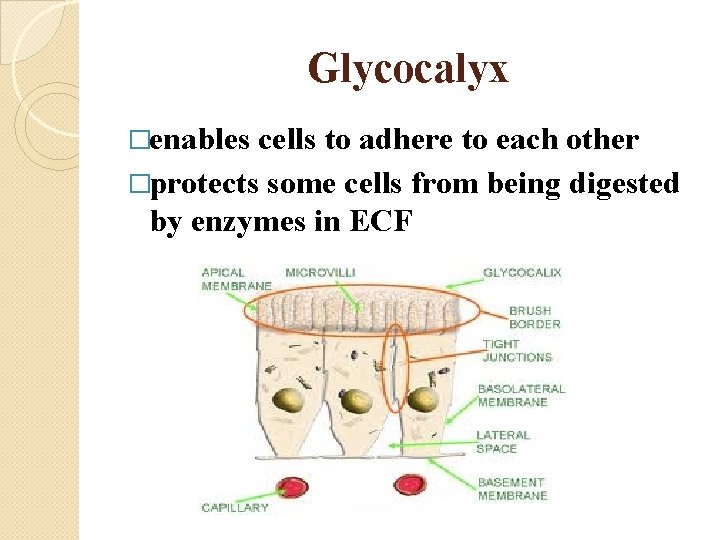 Glycocalyx

□enables cells to adhere to each other

□protects some cells from being digested by enzymes in ECF

APICAL MEMBRANE

MICROVILLI

GLYCOCALIX

BRUSH BORDER

TIGHT JUNCTIONS

BASOLATERAL MEMBRANE

LATERAL SPACE

BASEMENT MEMBRANE

CAPILLARY